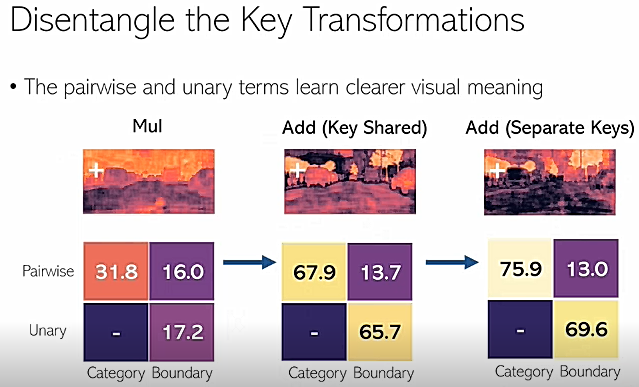 Disentangle the Key Transformations

• The pairwise and unary terms learn clearer visual meaning

Mul

| | Category | Boundary |
|---|---|---|
| Pairwise | 31.8 | 16.0 |
| Unary | - | 17.2 |

Add (Key Shared)

| | Category | Boundary |
|---|---|---|
| Pairwise | 67.9 | 13.7 |
| Unary | - | 65.7 |

Add (Separate Keys)

| | Category | Boundary |
|---|---|---|
| Pairwise | 75.9 | 13.0 |
| Unary | - | 69.6 |